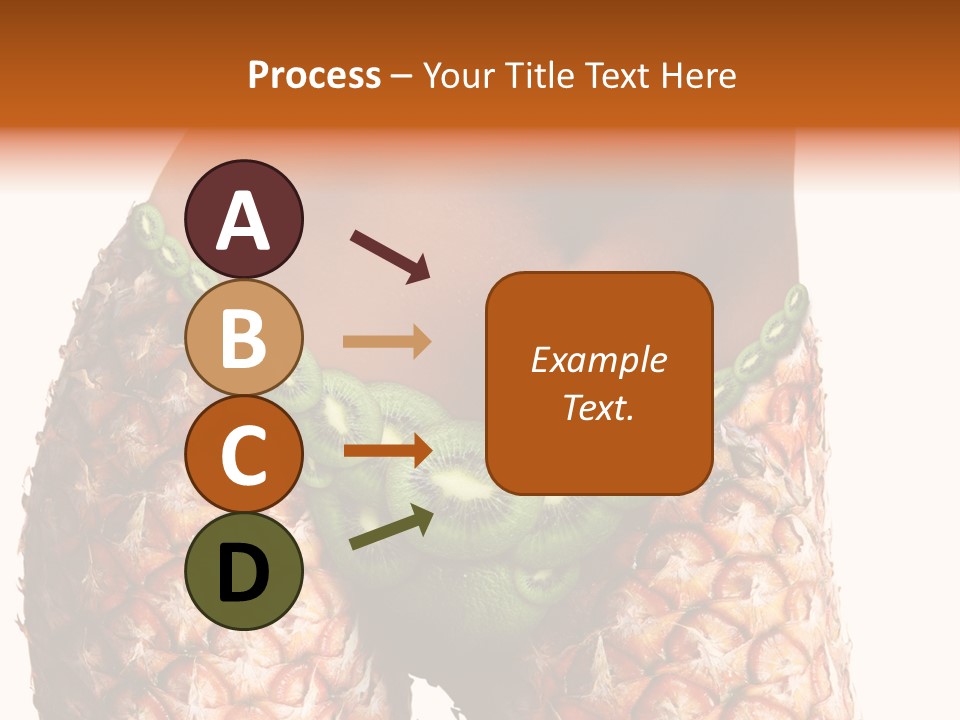 Process – Your Title Text Here

A

B

C

D

Example Text.